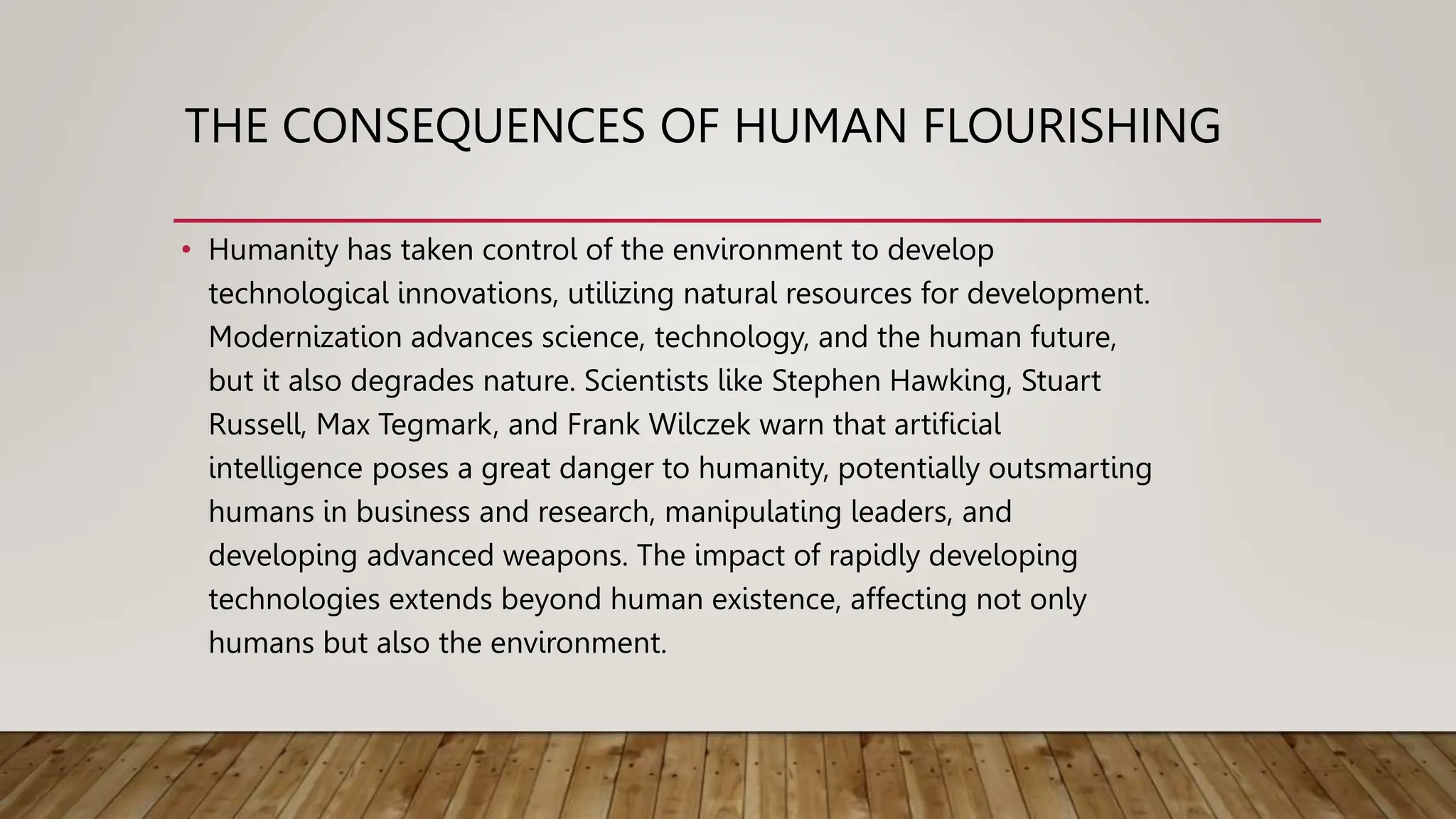 THE CONSEQUENCES OF HUMAN FLOURISHING

• Humanity has taken control of the environment to develop technological innovations, utilizing natural resources for development. Modernization advances science, technology, and the human future, but it also degrades nature. Scientists like Stephen Hawking, Stuart Russell, Max Tegmark, and Frank Wilczek warn that artificial intelligence poses a great danger to humanity, potentially outsmarting humans in business and research, manipulating leaders, and developing advanced weapons. The impact of rapidly developing technologies extends beyond human existence, affecting not only humans but also the environment.